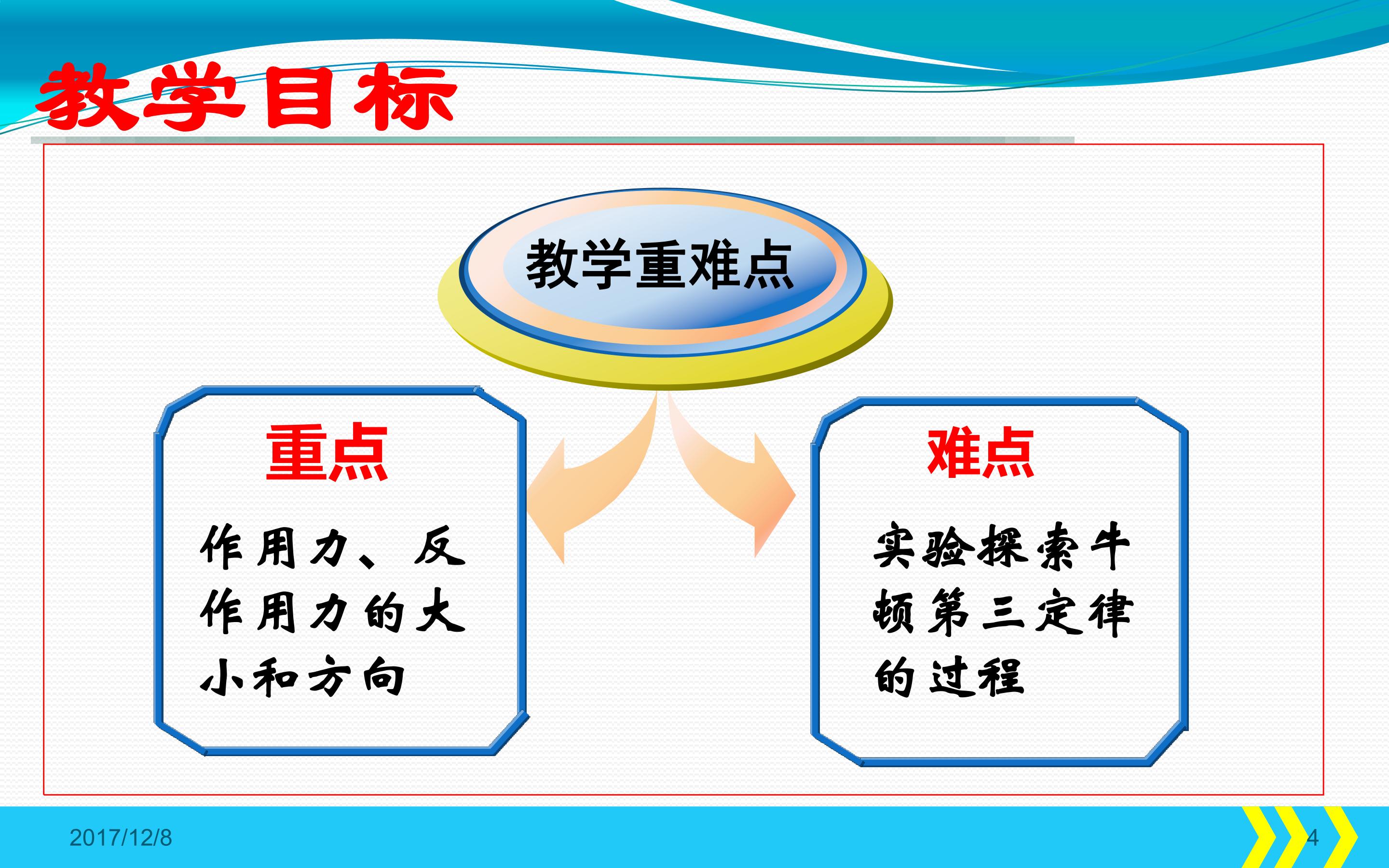 教学目标

教学重难点

重点

作用力、反作用力的大小和方向

难点

实验探索牛顿第三定律的过程

2017/12/8

4